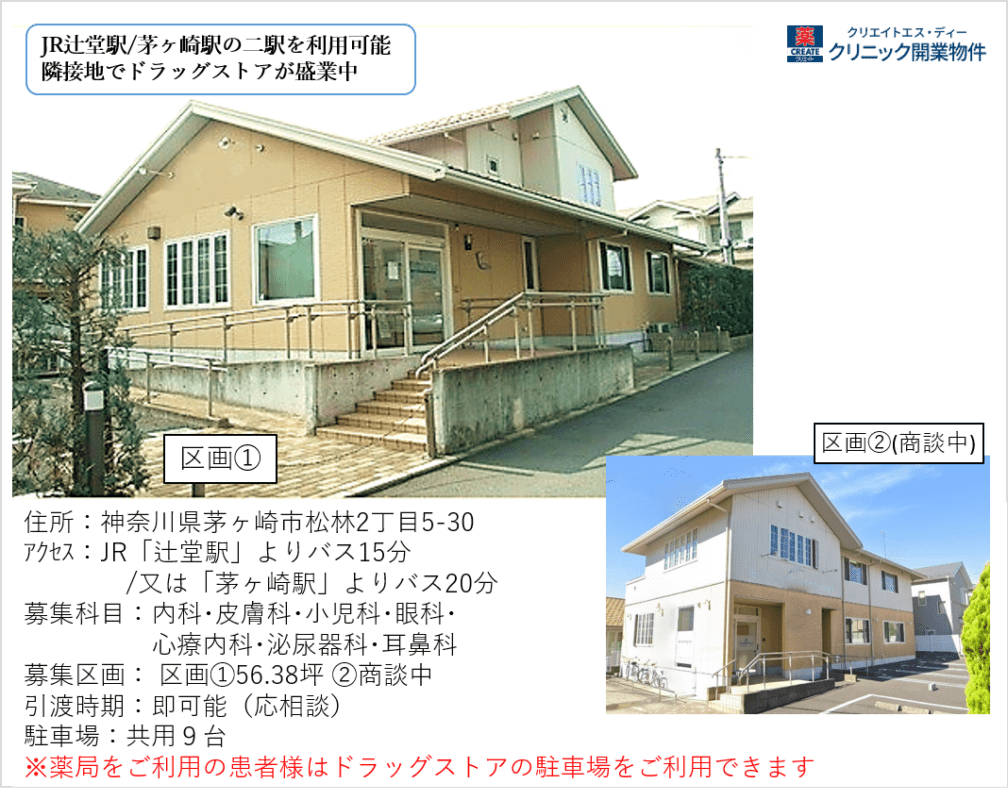 JR辻堂駅/茅ヶ崎駅の二駅を利用可能
隣接地でドラッグストアが盛業中

薬 CREATE クリエイト
クリエイトエス・ディー
クリニック開業物件

区画①

区画②(商談中)

住所：神奈川県茅ヶ崎市松林2丁目5-30
ｱｸｾｽ：JR「辻堂駅」よりバス15分
/又は「茅ヶ崎駅」よりバス20分
募集科目：内科･皮膚科･小児科･眼科･
心療内科･泌尿器科･耳鼻科
募集区画： 区画①56.38坪 ②商談中
引渡時期：即可能（応相談）
駐車場：共用９台
※薬局をご利用の患者様はドラッグストアの駐車場をご利用できます